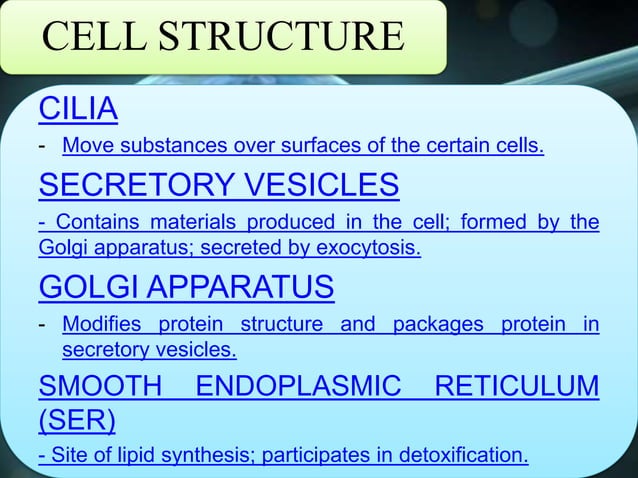 CELL STRUCTURE

CILIA

- Move substances over surfaces of the certain cells.

SECRETORY VESICLES

- Contains materials produced in the cell; formed by the Golgi apparatus; secreted by exocytosis.

GOLGI APPARATUS

- Modifies protein structure and packages protein in secretory vesicles.

SMOOTH ENDOPLASMIC RETICULUM (SER)

- Site of lipid synthesis; participates in detoxification.